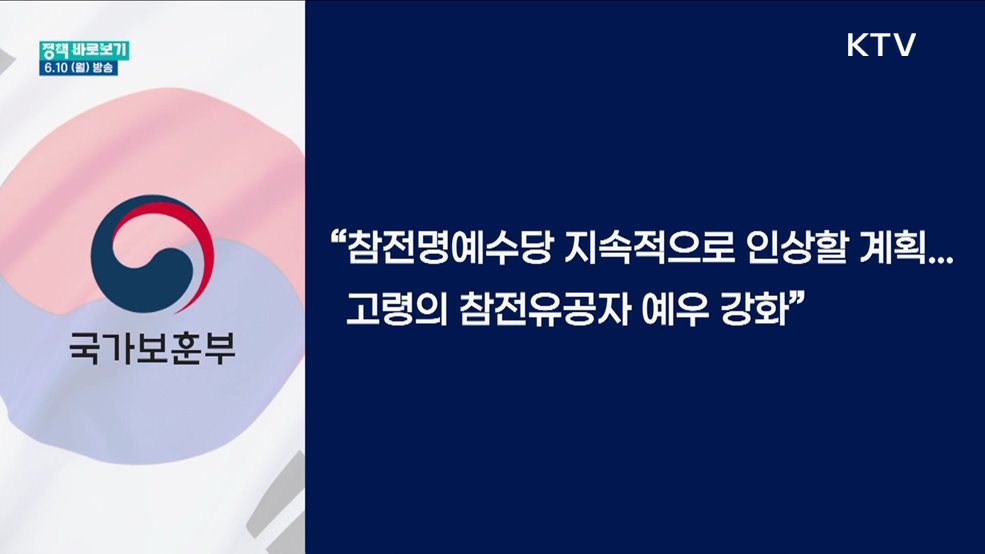 정책 바로보기
6.10 (월) 방송

KTV

국가보훈부

“참전명예수당 지속적으로 인상할 계획... 고령의 참전유공자 예우 강화”